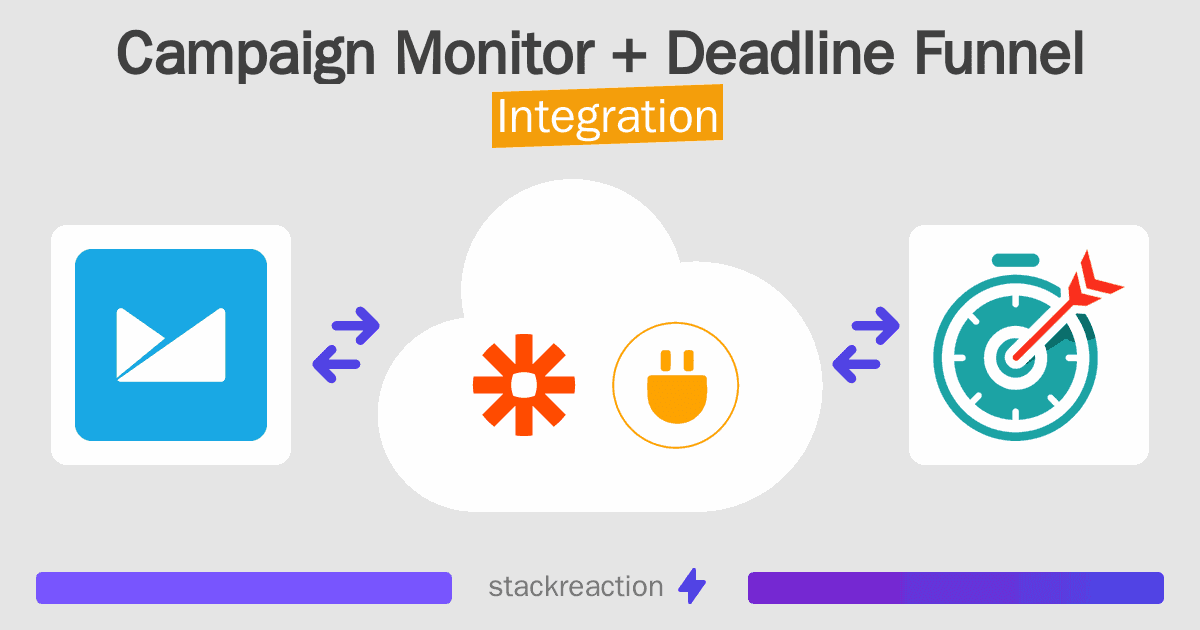 Campaign Monitor + Deadline Funnel
Integration

stackreaction